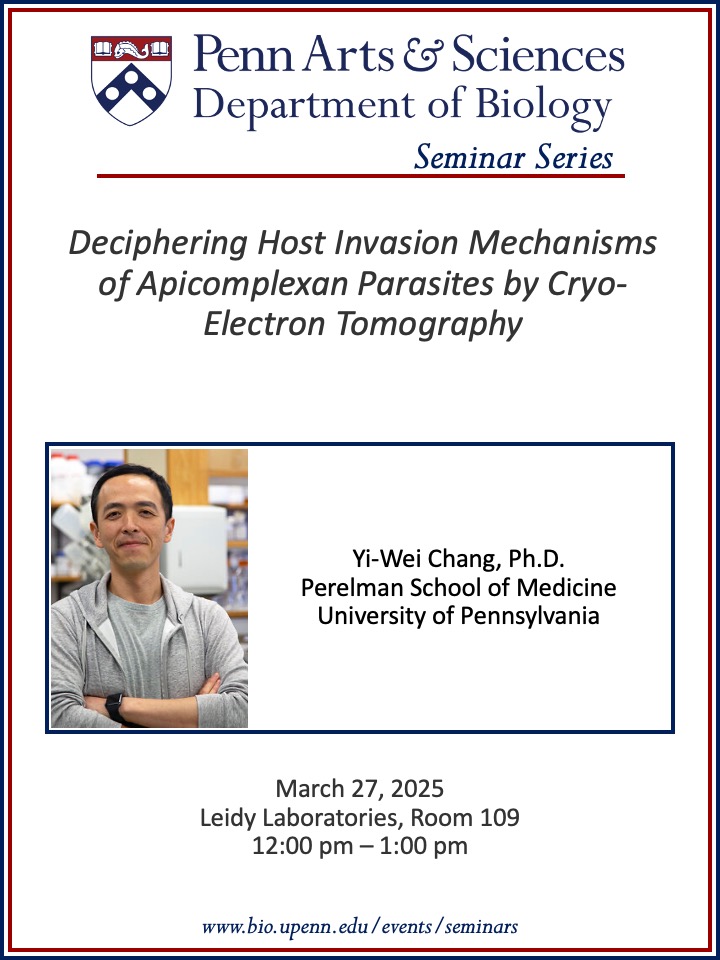 Penn Arts & Sciences
Department of Biology
Seminar Series

Deciphering Host Invasion Mechanisms of Apicomplexan Parasites by Cryo-Electron Tomography

Yi-Wei Chang, Ph.D.
Perelman School of Medicine
University of Pennsylvania

March 27, 2025
Leidy Laboratories, Room 109
12:00 pm – 1:00 pm

www.bio.upenn.edu/events/seminars